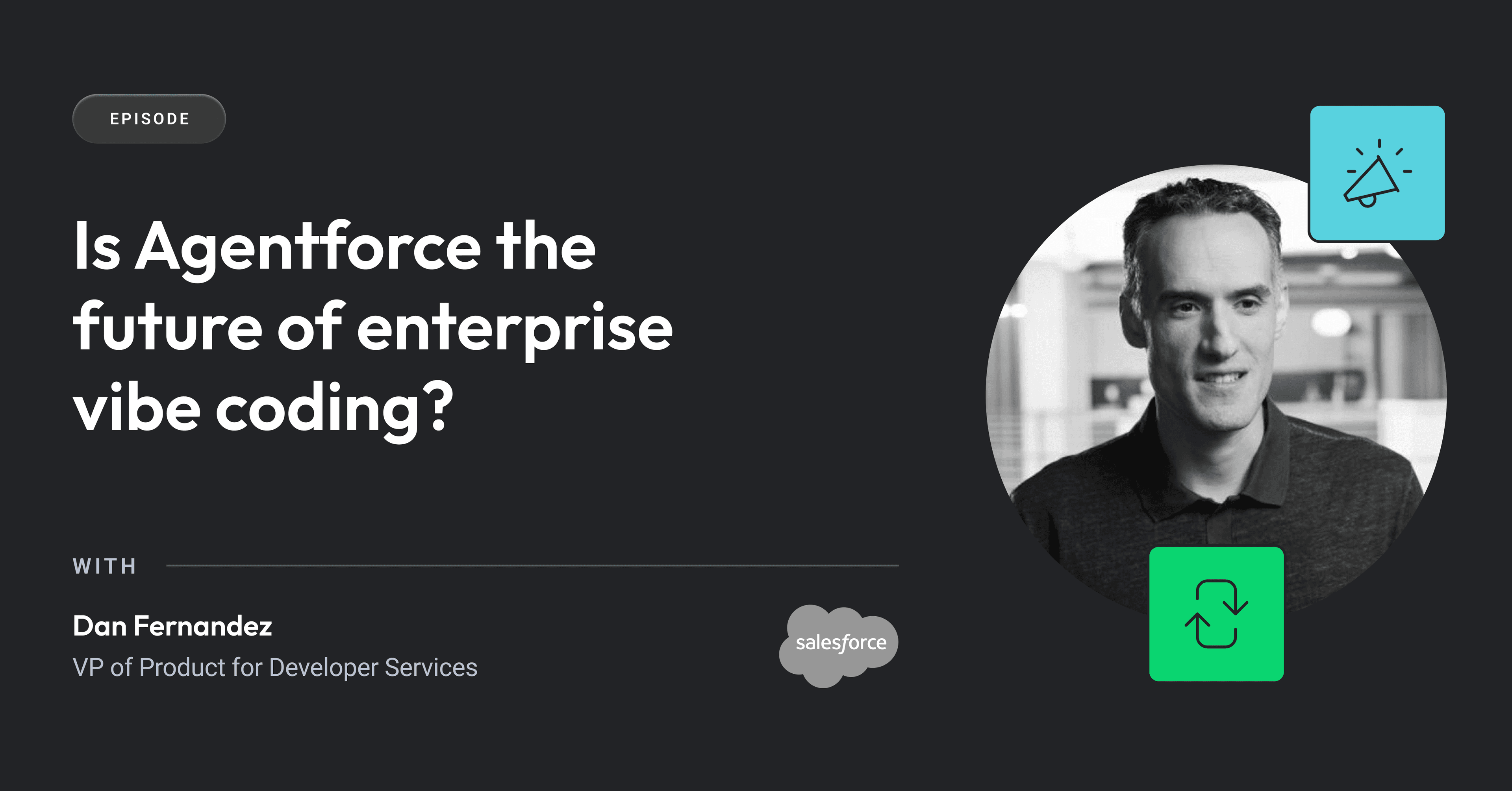 EPISODE

Is Agentforce the future of enterprise vibe coding?

WITH

Dan Fernandez
VP of Product for Developer Services

salesforce